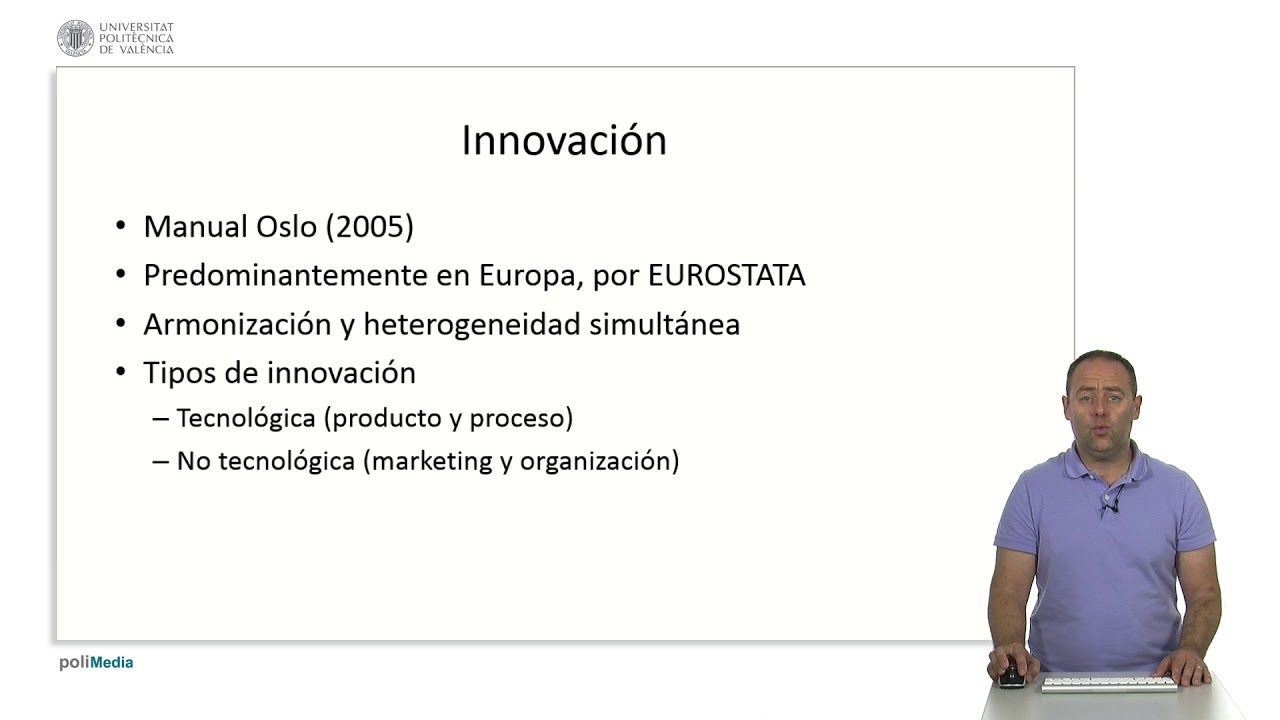 UNIVERSITAT POLITÈCNICA DE VALÈNCIA

Innovación

• Manual Oslo (2005)
• Predominantemente en Europa, por EUROSTATA
• Armonización y heterogeneidad simultánea
• Tipos de innovación
– Tecnológica (producto y proceso)
– No tecnológica (marketing y organización)

poliMedia